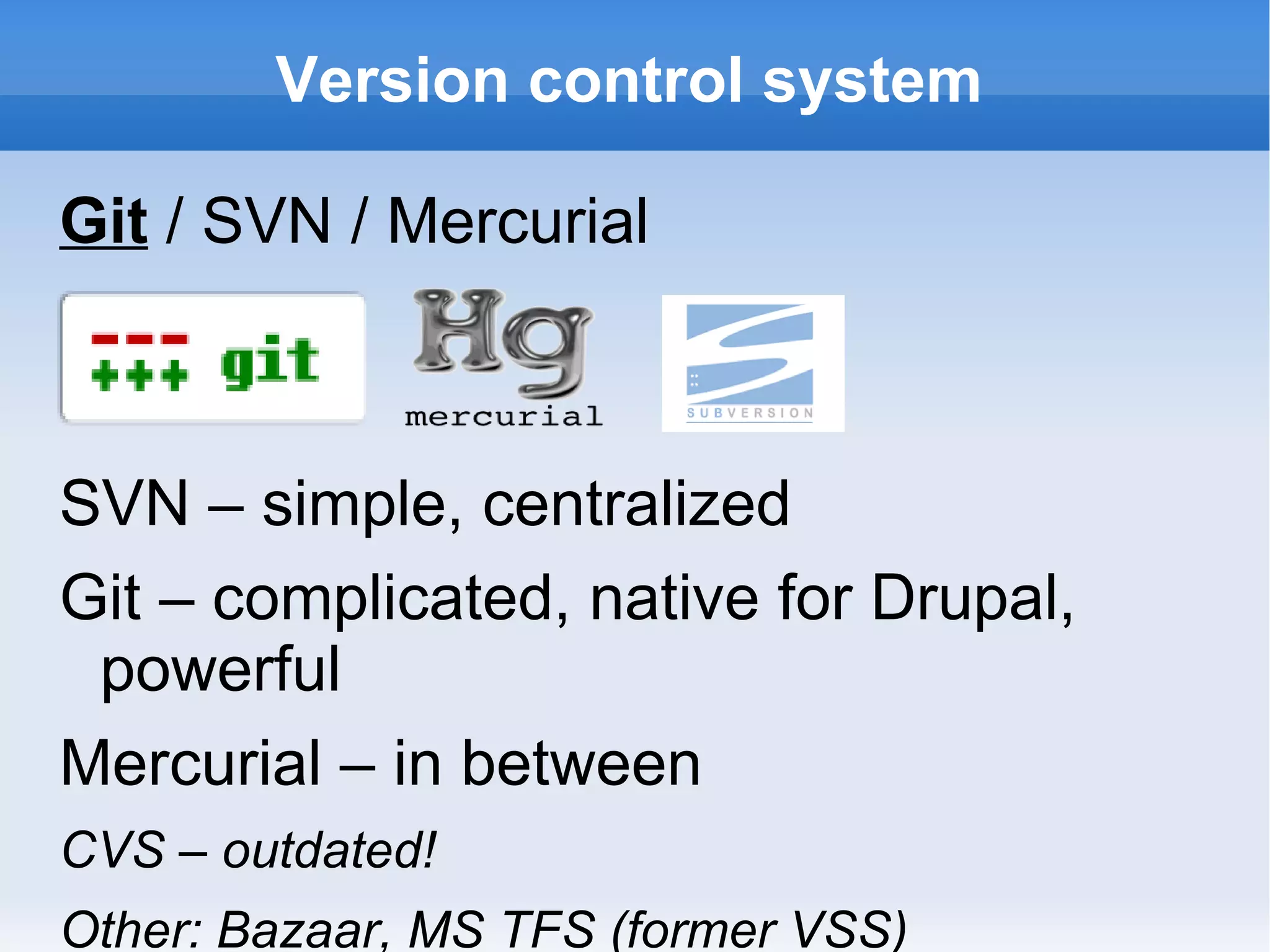 Version control system

Git / SVN / Mercurial

--- +++ git

Hg mercurial

SUBVERSION

SVN – simple, centralized

Git – complicated, native for Drupal, powerful

Mercurial – in between

CVS – outdated!

Other: Bazaar, MS TFS (former VSS)